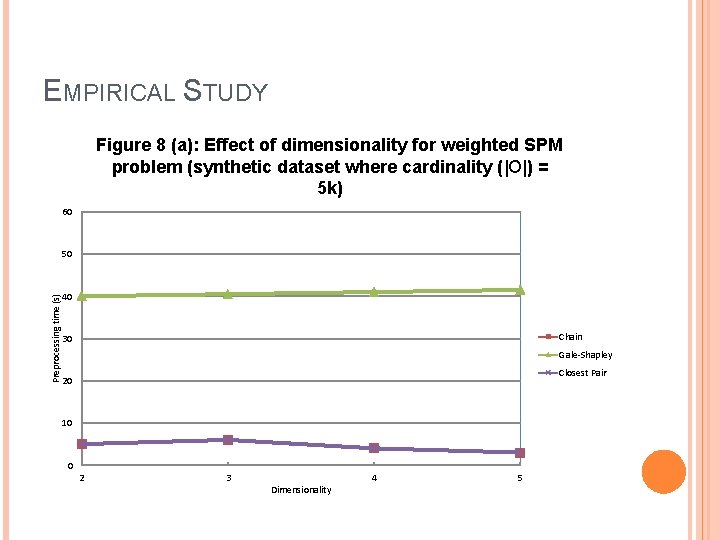 EMPIRICAL STUDY

Figure 8 (a): Effect of dimensionality for weighted SPM problem (synthetic dataset where cardinality (|O|) = 5k)

60
50
40
30
20
10
0

Preprocessing time (s)

2
3
4
5

Dimensionality

Chain
Gale-Shapley
Closest Pair